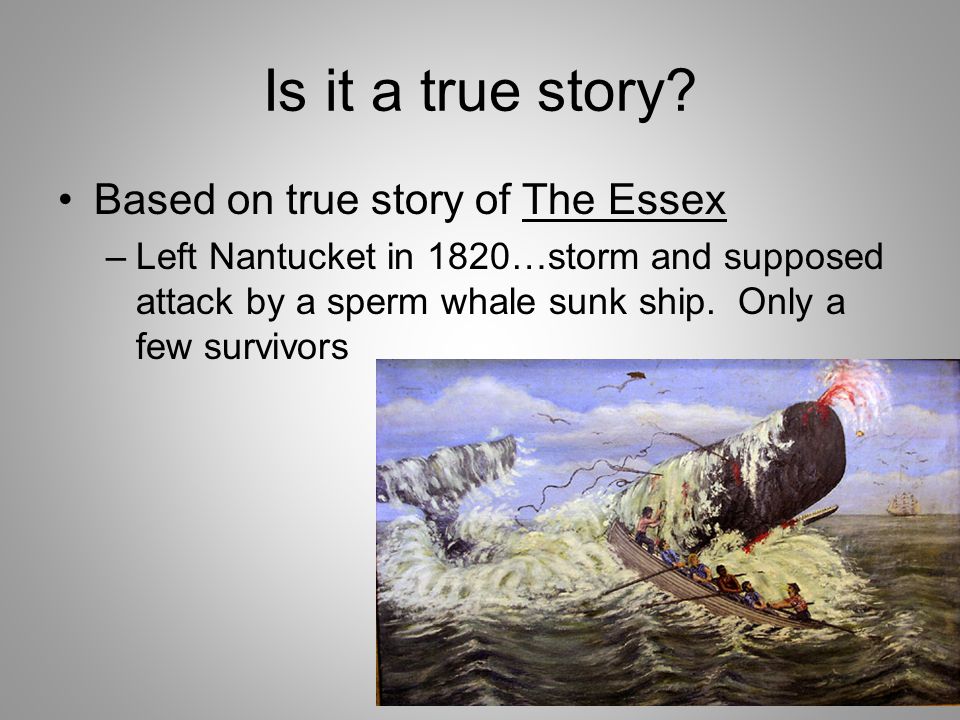 Is it a true story?

• Based on true story of The Essex

– Left Nantucket in 1820…storm and supposed attack by a sperm whale sunk ship. Only a few survivors